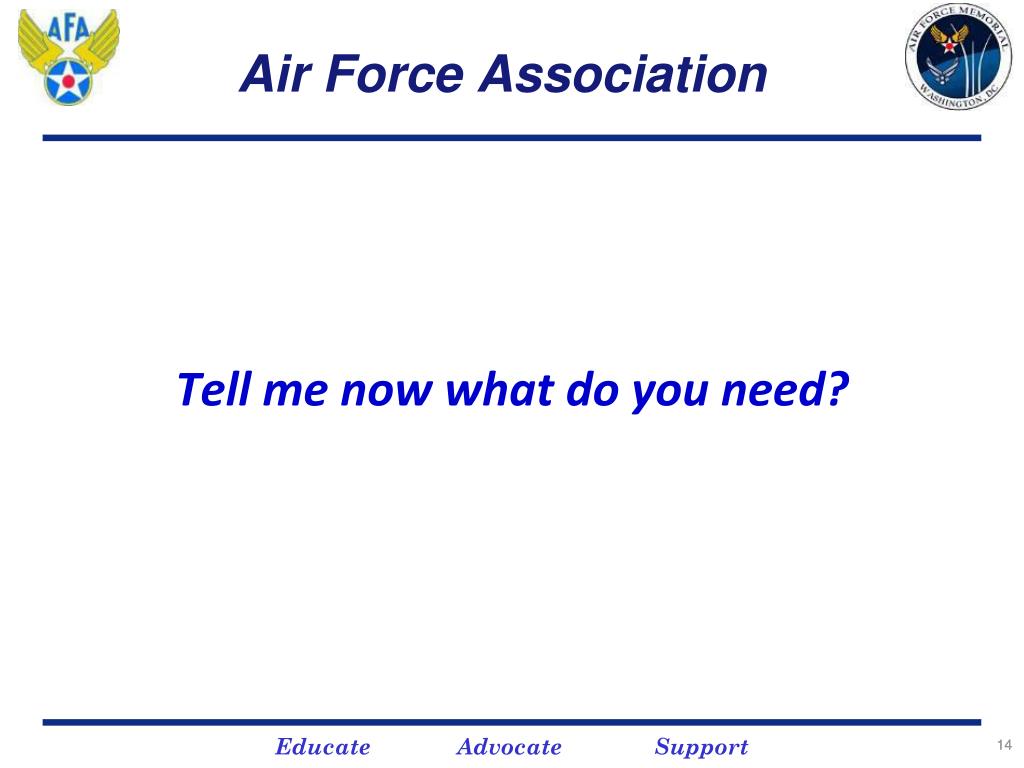 AFA

Air Force Association

AIR FORCE MEMORIAL
WASHINGTON, DC

Tell me now what do you need?

Educate Advocate Support

14